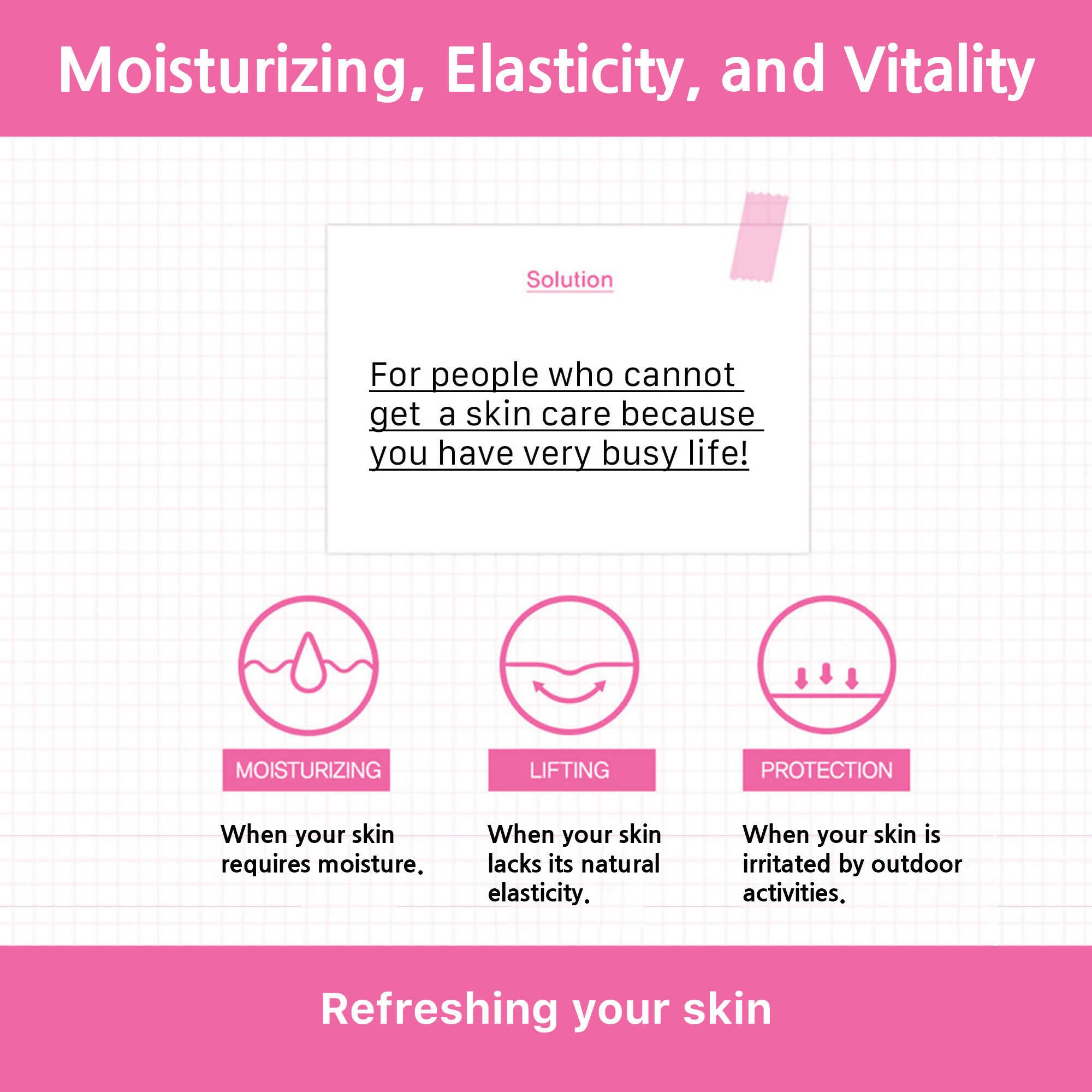 Moisturizing, Elasticity, and Vitality

Solution

For people who cannot get a skin care because you have very busy life!

MOISTURIZING

When your skin requires moisture.

LIFTING

When your skin lacks its natural elasticity.

PROTECTION

When your skin is irritated by outdoor activities.

Refreshing your skin